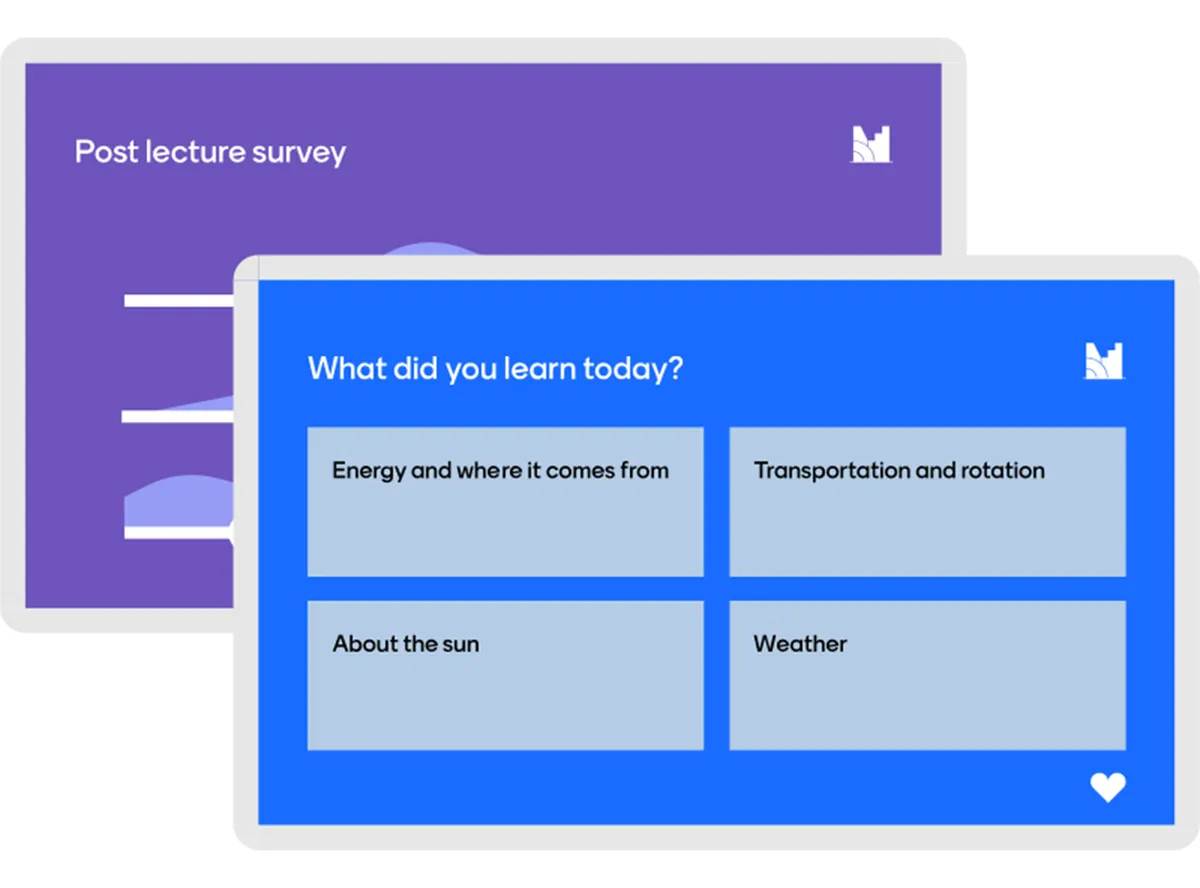 Post lecture survey

What did you learn today?

Energy and where it comes from

Transportation and rotation

About the sun

Weather